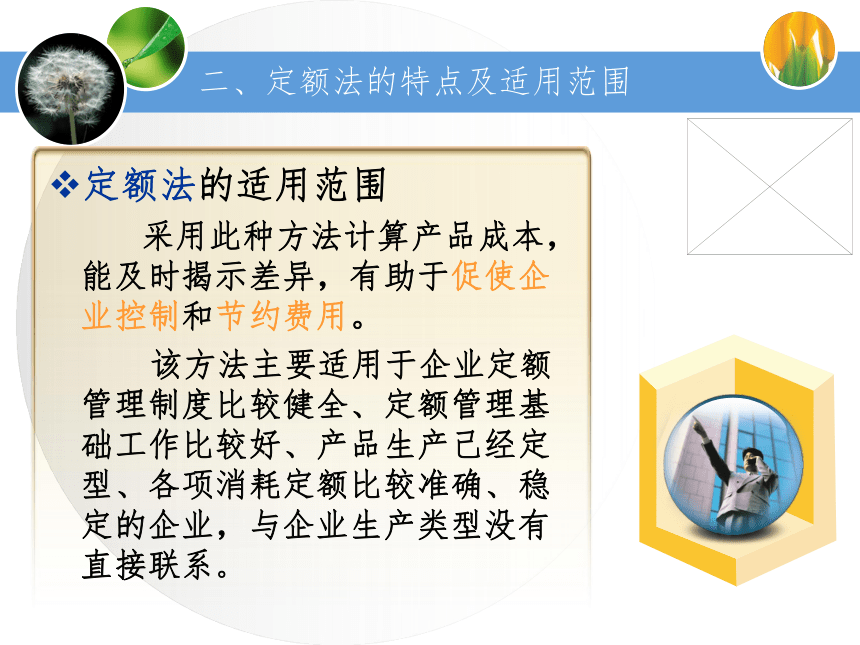 二、定额法的特点及适用范围

❖定额法的适用范围

采用此种方法计算产品成本，能及时揭示差异，有助于促使企业控制和节约费用。

该方法主要适用于企业定额管理制度比较健全、定额管理基础工作比较好、产品生产已经定型、各项消耗定额比较准确、稳定的企业，与企业生产类型没有直接联系。